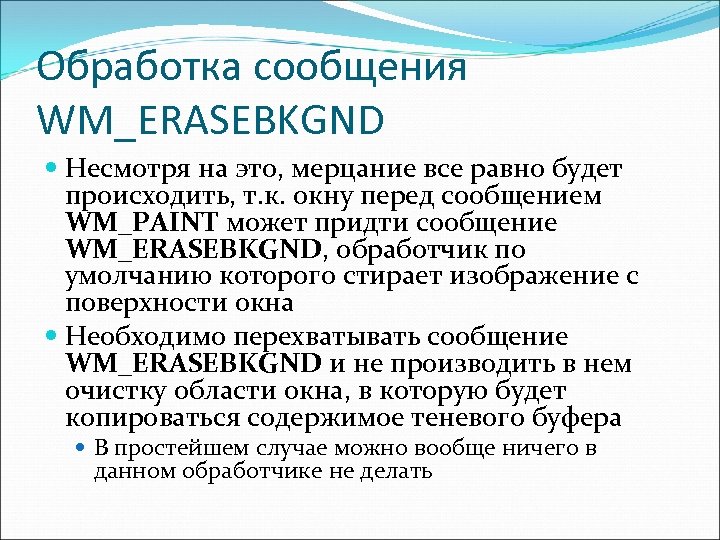 Обработка сообщения WM_ERASEBKGND

Несмотря на это, мерцание все равно будет происходить, т.к. окну перед сообщением WM_PAINT может придти сообщение WM_ERASEBKGND, обработчик по умолчанию которого стирает изображение с поверхности окна

Необходимо перехватывать сообщение WM_ERASEBKGND и не производить в нем очистку области окна, в которую будет копироваться содержимое теневого буфера

В простейшем случае можно вообще ничего в данном обработчике не делать